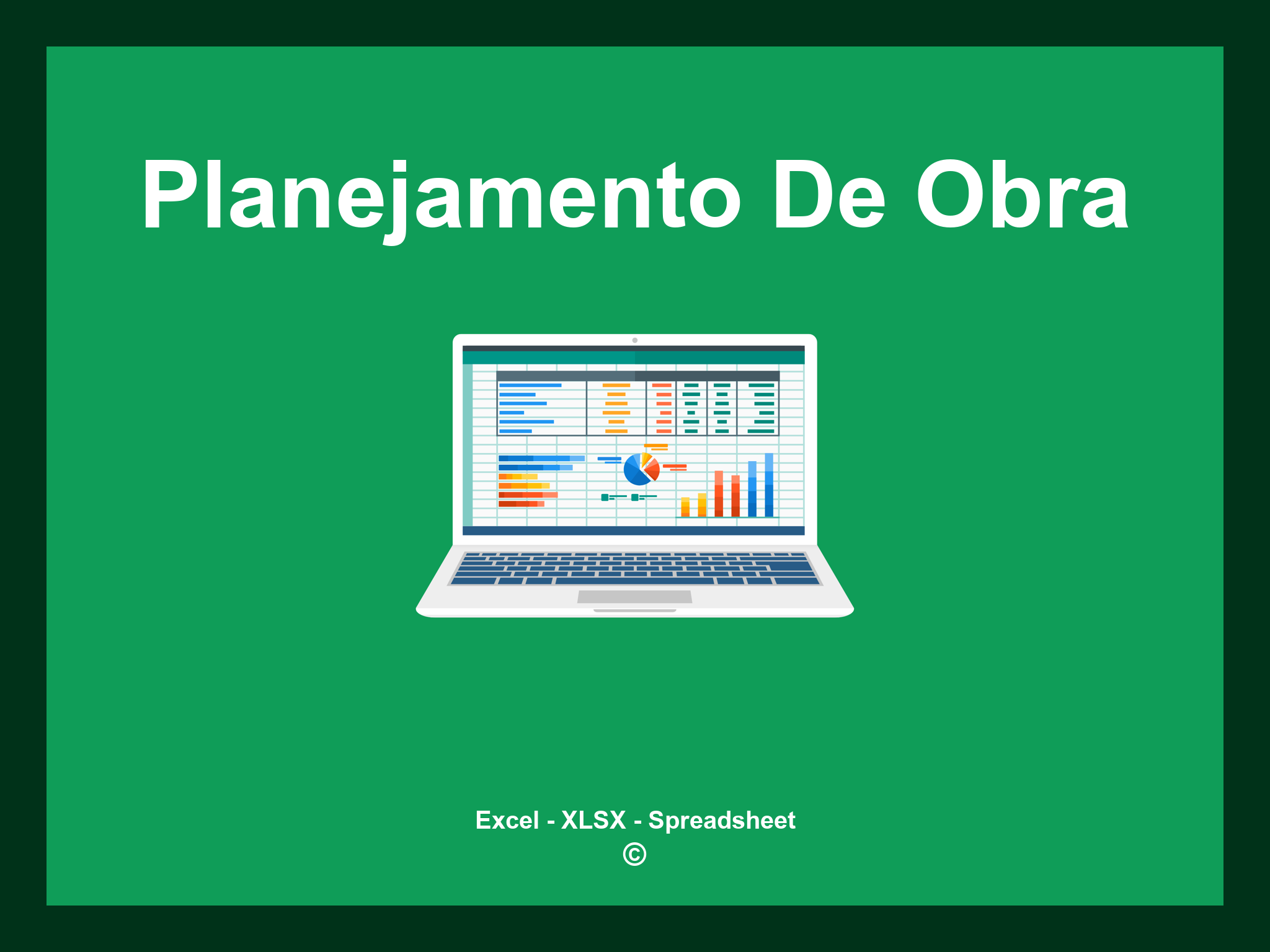 Planejamento De Obra

Excel - XLSX - Spreadsheet
©